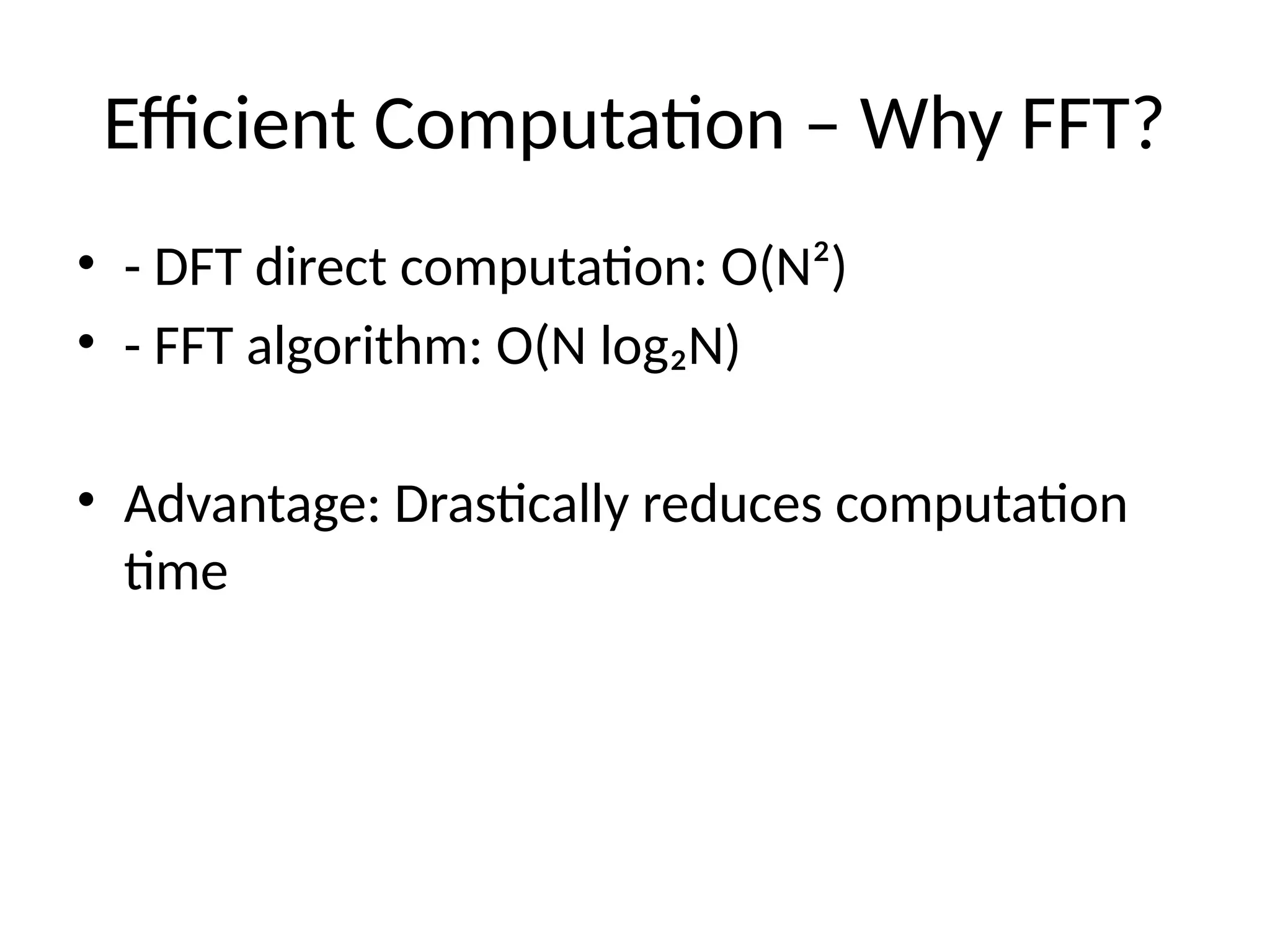 Efficient Computation – Why FFT?

• - DFT direct computation: $O(N^2)$
• - FFT algorithm: $O(N \log_2 N)$

• Advantage: Drastically reduces computation time